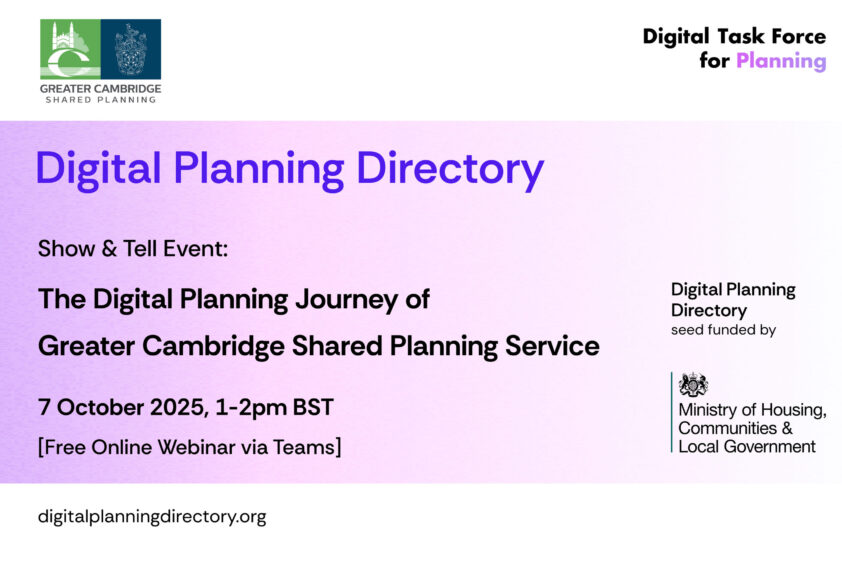 GREATER CAMBRIDGE
SHARED PLANNING

Digital Task Force for Planning

Digital Planning Directory

Show & Tell Event:

The Digital Planning Journey of Greater Cambridge Shared Planning Service

7 October 2025, 1-2pm BST

[Free Online Webinar via Teams]

Digital Planning Directory seed funded by

Ministry of Housing, Communities & Local Government

digitalplanningdirectory.org